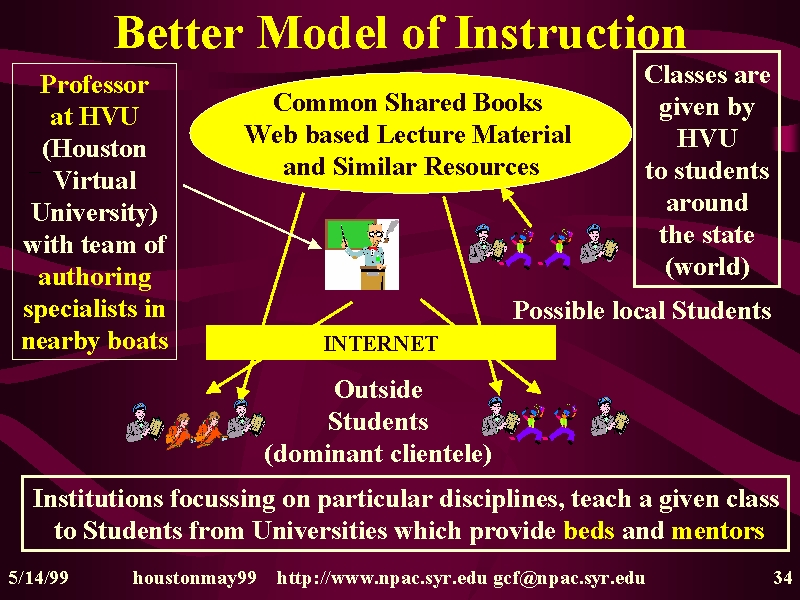 Better Model of Instruction

Professor at HVU (Houston Virtual University) with team of authoring specialists in nearby boats

Common Shared Books
Web based Lecture Material
and Similar Resources

Classes are given by HVU to students around the state (world)

Possible local Students

INTERNET

Outside Students (dominant clientele)

Institutions focussing on particular disciplines, teach a given class to Students from Universities which provide beds and mentors

5/14/99 houstonmay99 http://www.npac.syr.edu gcf@npac.syr.edu 34